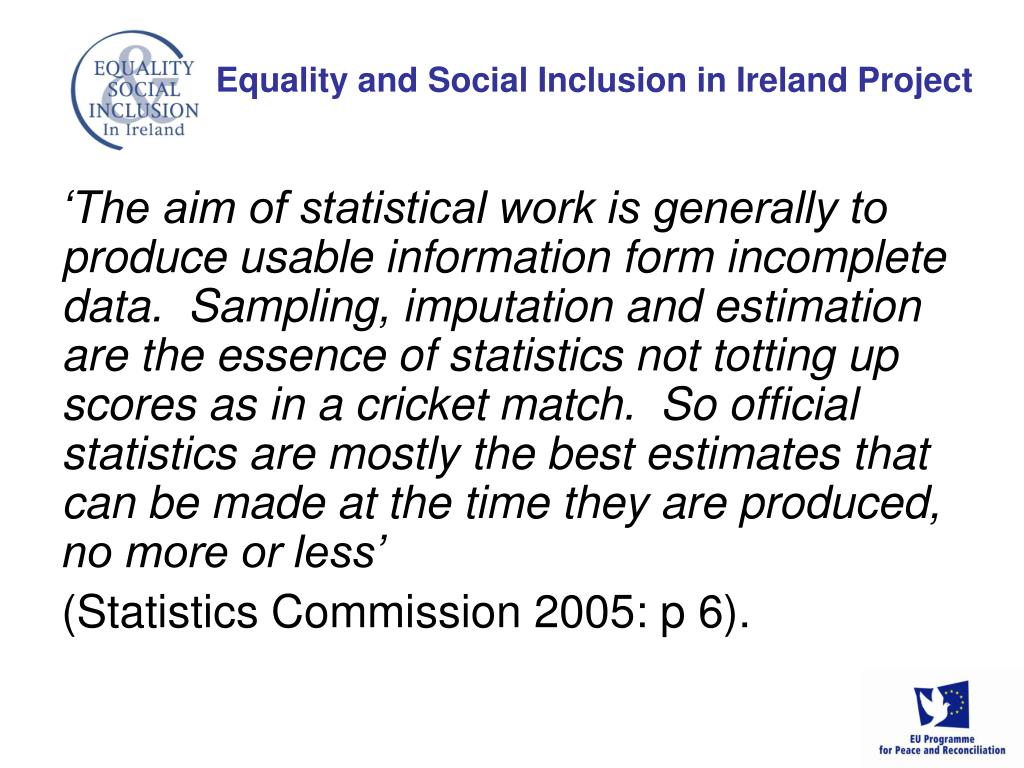 EQUALITY & SOCIAL INCLUSION In Ireland

Equality and Social Inclusion in Ireland Project

‘The aim of statistical work is generally to produce usable information form incomplete data.  Sampling, imputation and estimation are the essence of statistics not totting up scores as in a cricket match.  So official statistics are mostly the best estimates that can be made at the time they are produced, no more or less’

(Statistics Commission 2005: p 6).

EU Programme for Peace and Reconciliation